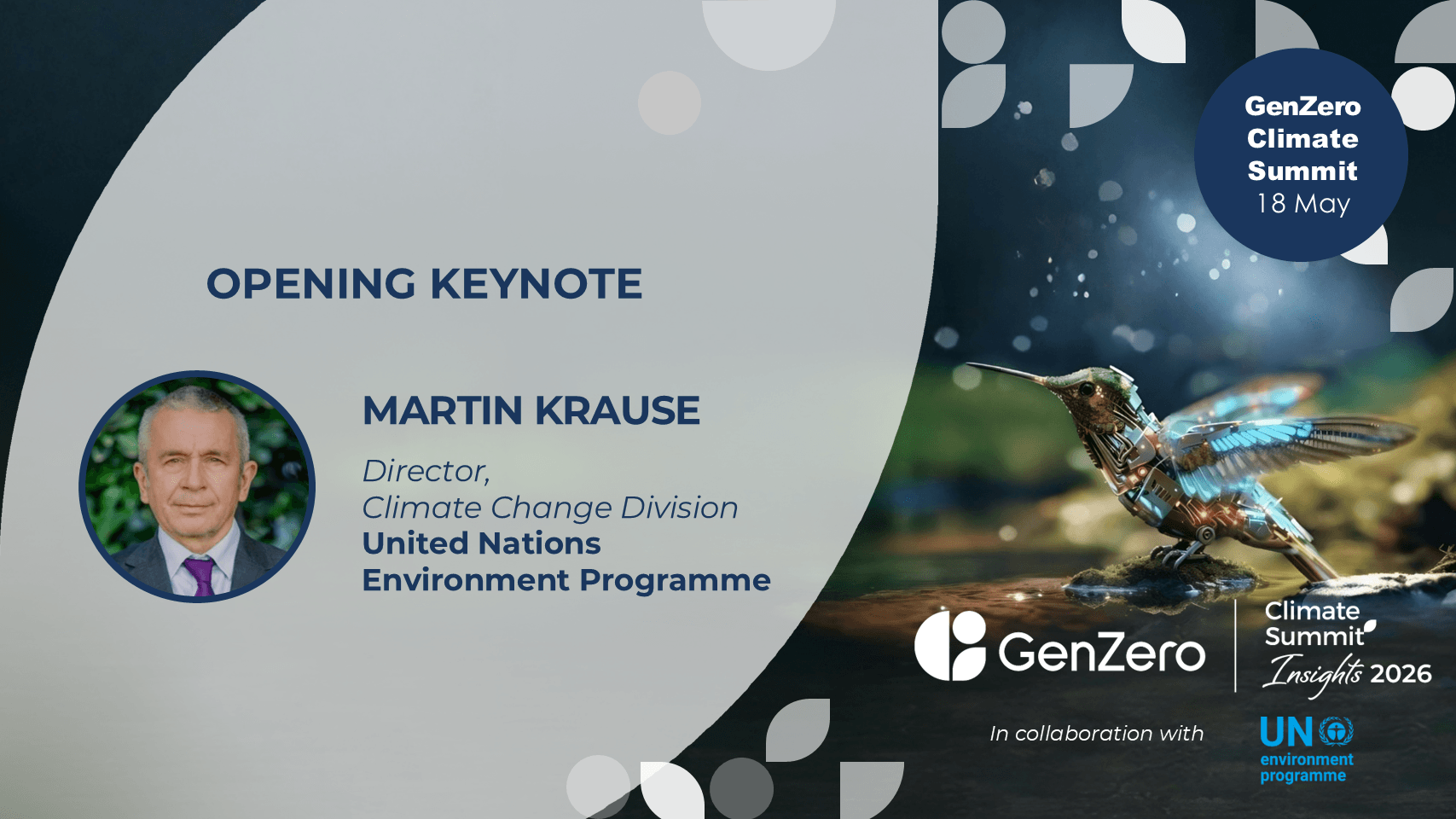 GenZero Climate Summit 18 May

OPENING KEYNOTE

MARTIN KRAUSE

Director, Climate Change Division
United Nations Environment Programme

GenZero

Climate Summit Insights 2026

In collaboration with

UN environment programme